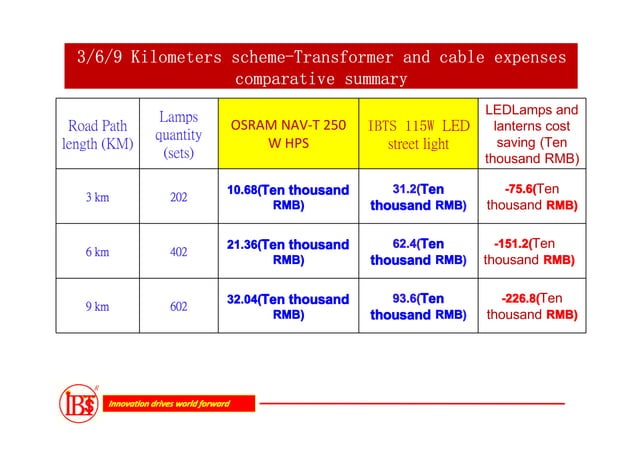 3/6/9 Kilometers scheme-Transformer and cable expenses comparative summary

| Road Path length (KM) | Lamps quantity (sets) | OSRAM NAV-T 250 W HPS | IBTS 115W LED street light | LEDLamps and lanterns cost saving (Ten thousand RMB) |
|---|---|---|---|---|
| 3 km | 202 | 10.68(Ten thousand RMB) | 31.2(Ten thousand RMB) | -75.6(Ten thousand RMB) |
| 6 km | 402 | 21.36(Ten thousand RMB) | 62.4(Ten thousand RMB) | -151.2(Ten thousand RMB) |
| 9 km | 602 | 32.04(Ten thousand RMB) | 93.6(Ten thousand RMB) | -226.8(Ten thousand RMB) |

IBTS

Innovation drives world forward